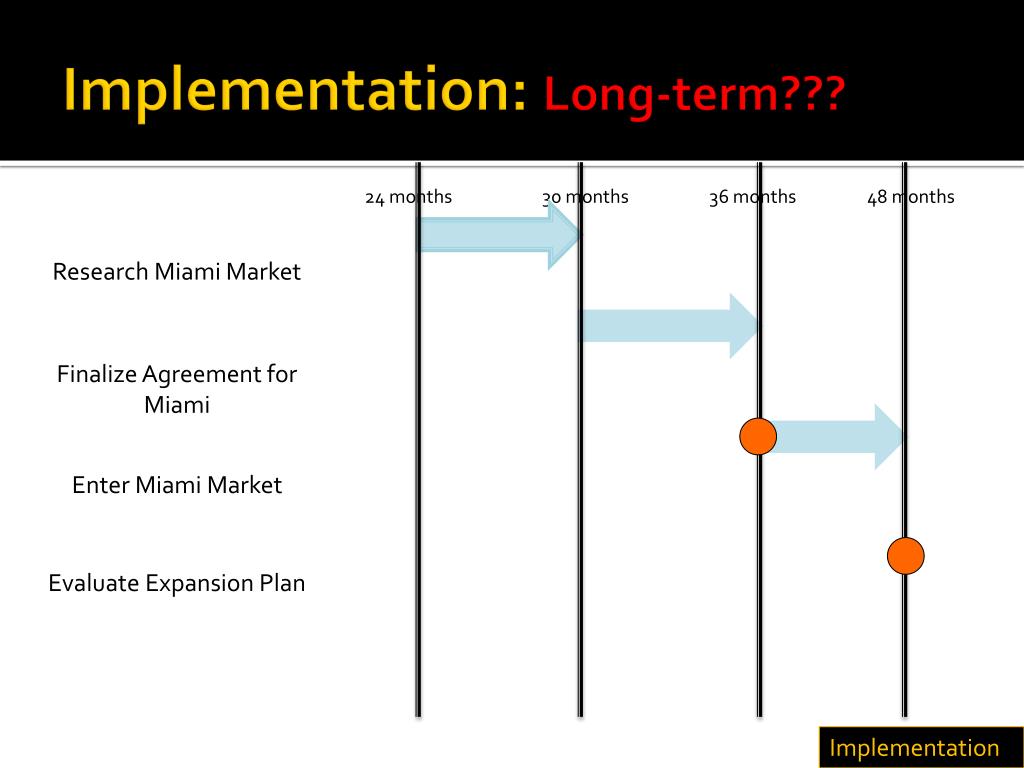 Implementation: Long-term???

24 months
30 months
36 months
48 months

Research Miami Market

Finalize Agreement for Miami

Enter Miami Market

Evaluate Expansion Plan

Implementation